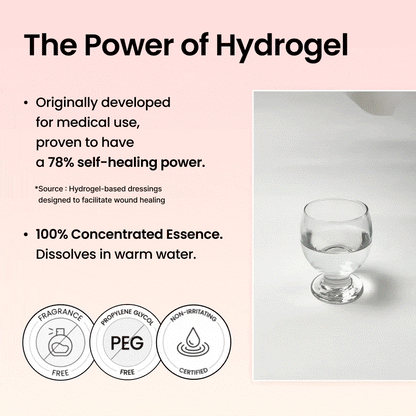 The Power of Hydrogel

• Originally developed for medical use, proven to have a 78% self-healing power.

*Source : Hydrogel-based dressings designed to facilitate wound healing

• 100% Concentrated Essence. Dissolves in warm water.

FRAGRANCE FREE

PROPYLENE GLYCOL PEG FREE

NON-IRRITATING CERTIFIED